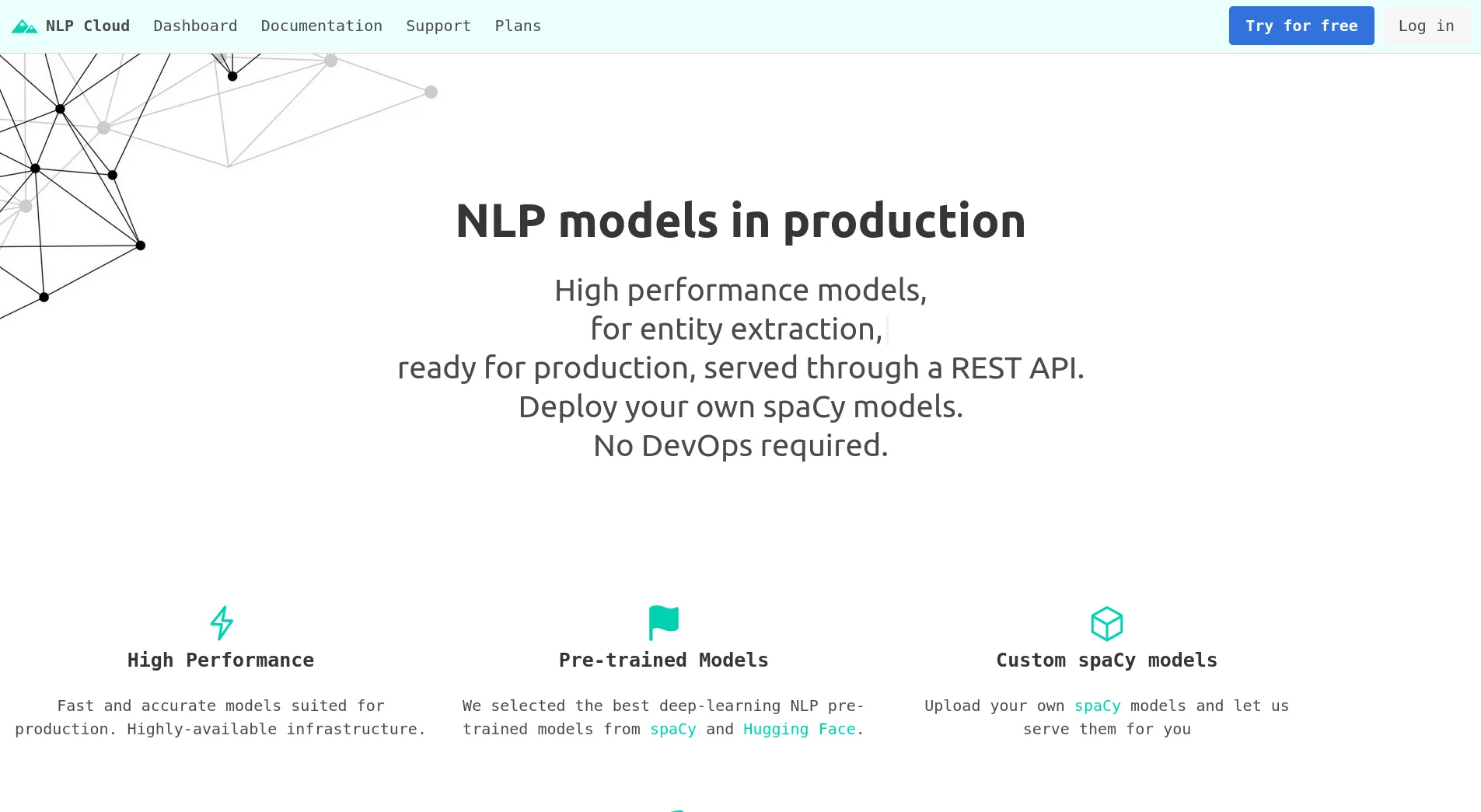 NLP Cloud Dashboard Documentation Support Plans

Try for free Log in

NLP models in production

High performance models,
for entity extraction,
ready for production, served through a REST API.
Deploy your own spaCy models.
No DevOps required.

High Performance

Fast and accurate models suited for production. Highly-available infrastructure.

Pre-trained Models

We selected the best deep-learning NLP pre-trained models from spaCy and Hugging Face.

Custom spaCy models

Upload your own spaCy models and let us serve them for you